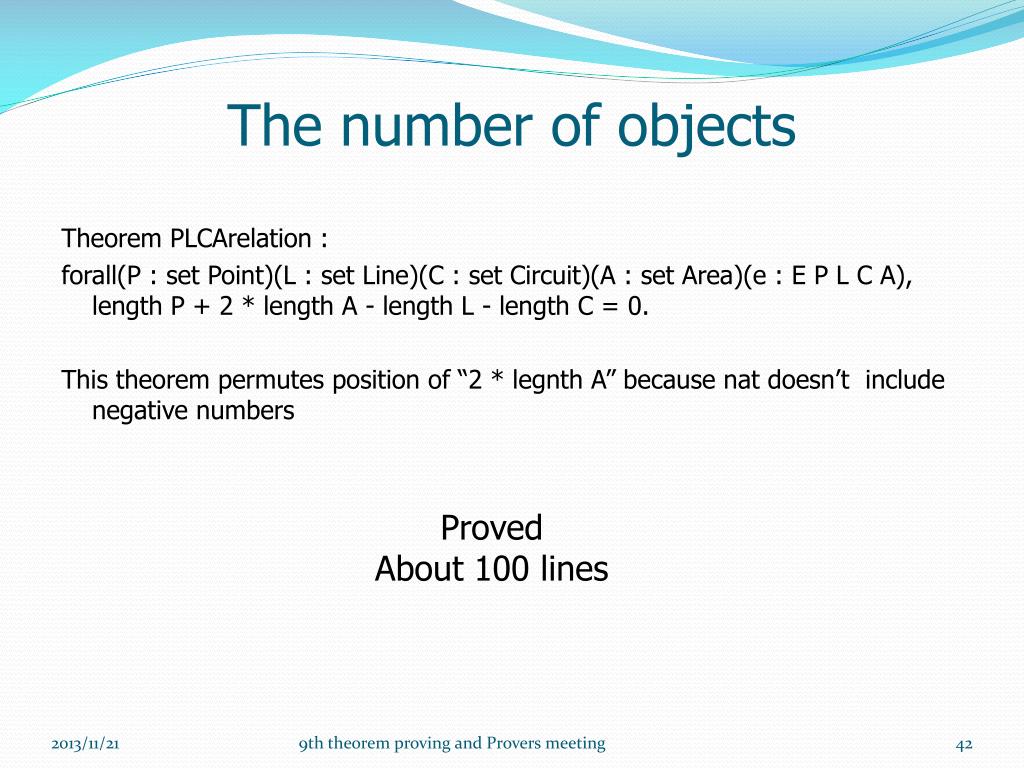 The number of objects

Theorem PLCArelation :
forall(P : set Point)(L : set Line)(C : set Circuit)(A : set Area)(e : E P L C A), length P + 2 * length A - length L - length C = 0.

This theorem permutes position of “2 * legnth A” because nat doesn’t include negative numbers

Proved
About 100 lines

2013/11/21

9th theorem proving and Provers meeting

42